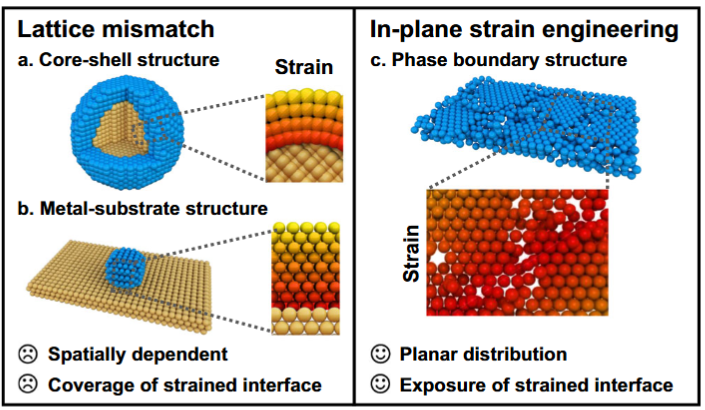 Lattice mismatch

a. Core-shell structure

Strain

b. Metal-substrate structure

☹ Spatially dependent

☹ Coverage of strained interface

In-plane strain engineering

c. Phase boundary structure

Strain

☺ Planar distribution

☺ Exposure of strained interface